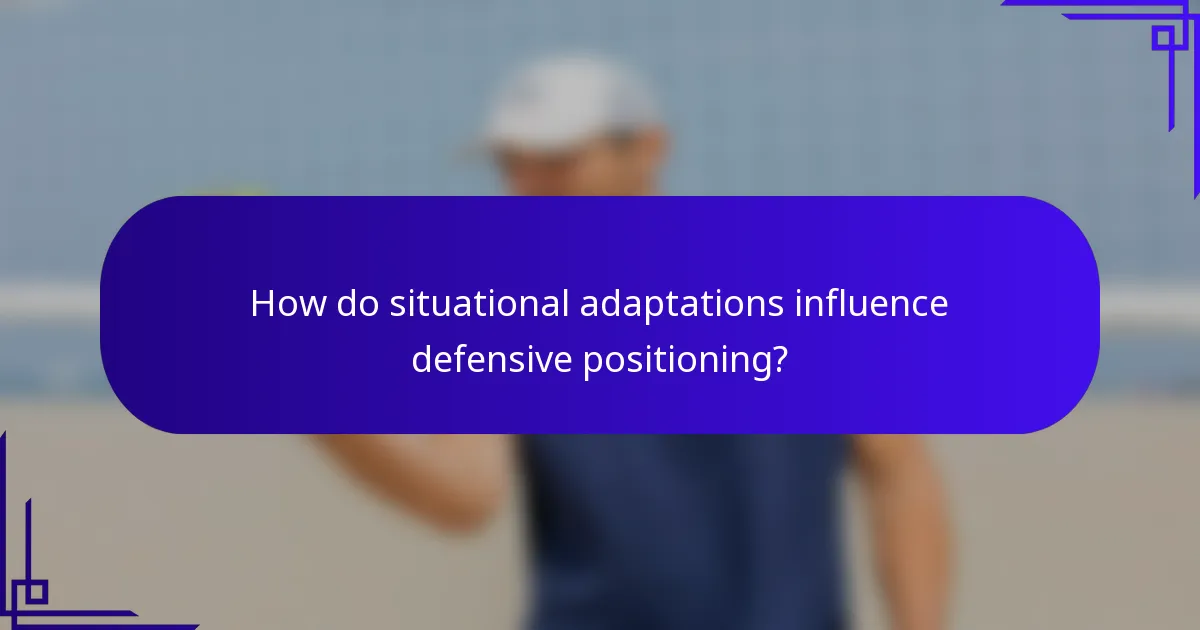 How do situational adaptations influence defensive positioning?